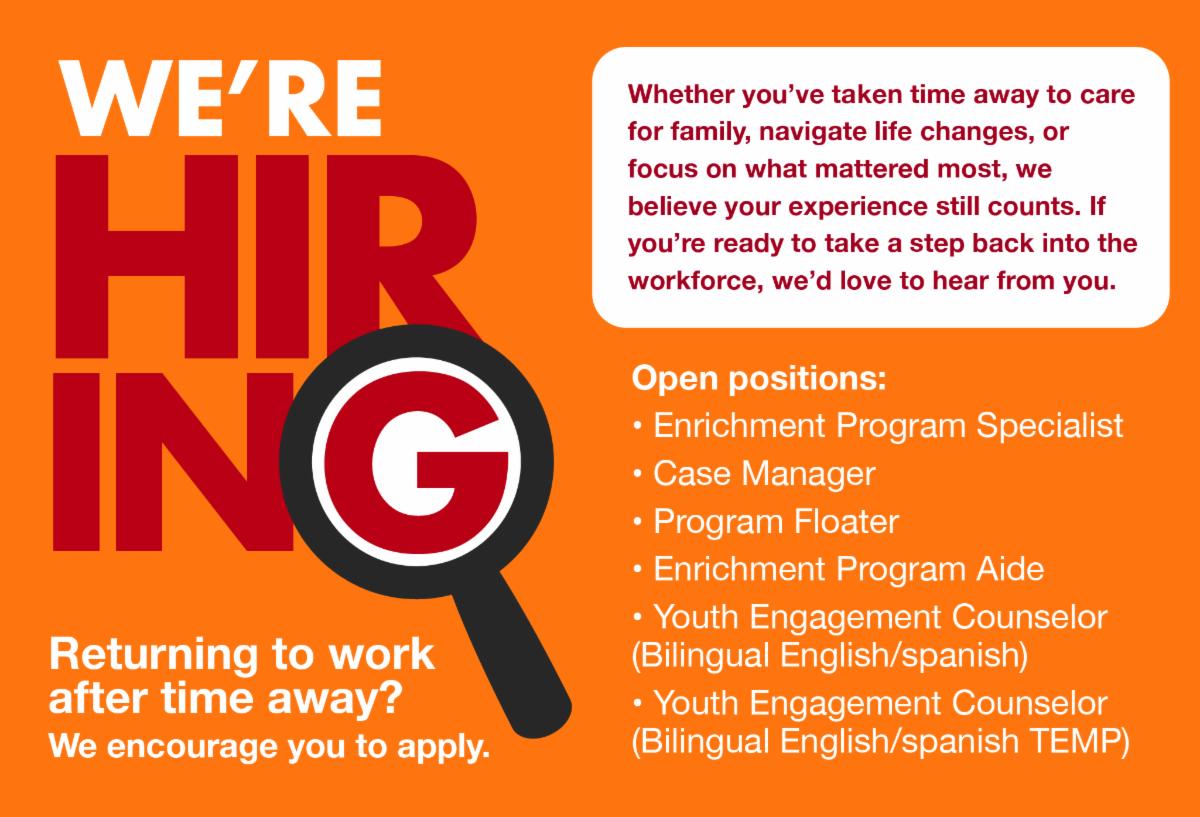 WE'RE HIRING

Returning to work after time away?
We encourage you to apply.

Whether you've taken time away to care for family, navigate life changes, or focus on what mattered most, we believe your experience still counts. If you're ready to take a step back into the workforce, we'd love to hear from you.

Open positions:
• Enrichment Program Specialist
• Case Manager
• Program Floater
• Enrichment Program Aide
• Youth Engagement Counselor (Bilingual English/spanish)
• Youth Engagement Counselor (Bilingual English/spanish TEMP)